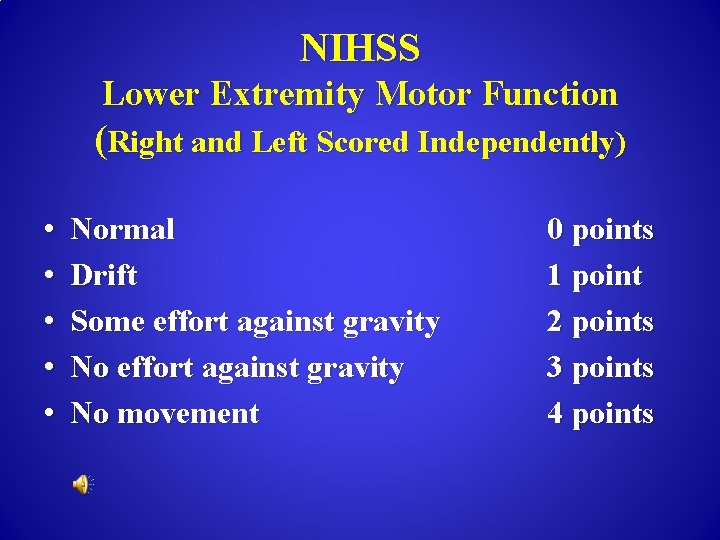 NIHSS
Lower Extremity Motor Function
(Right and Left Scored Independently)

• Normal 0 points
• Drift 1 point
• Some effort against gravity 2 points
• No effort against gravity 3 points
• No movement 4 points